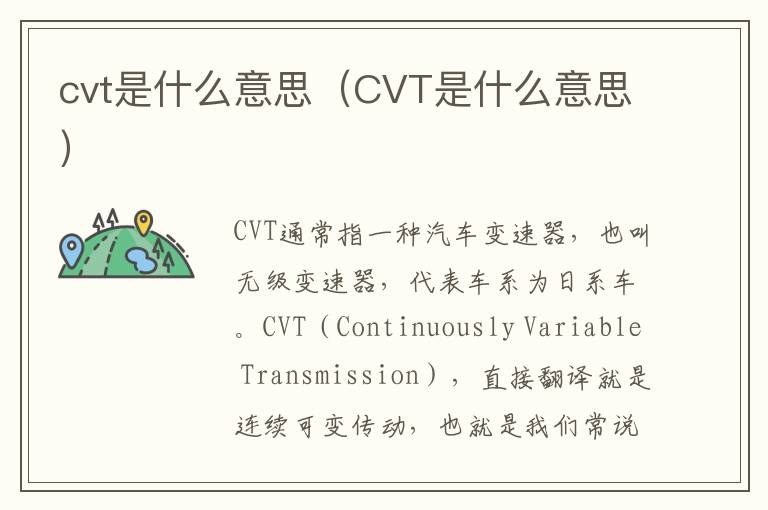 cvt是什么意思（CVT是什么意思）

CVT通常指一种汽车变速器，也叫无级变速器，代表车系为日系车。CVT（Continuously Variable Transmission），直接翻译就是连续可变传动，也就是我们常说